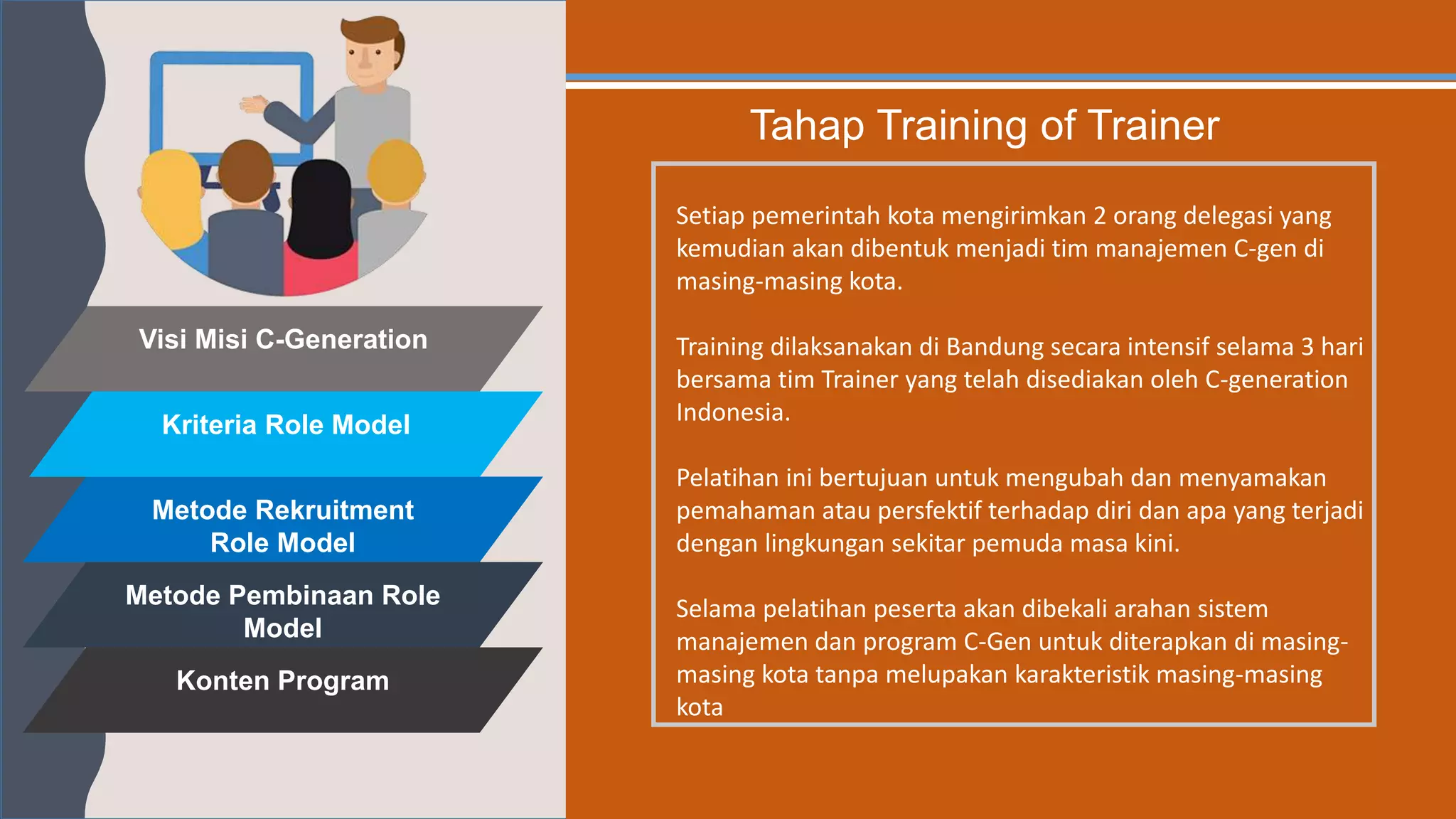 Visi Misi C-Generation

Kriteria Role Model

Metode Rekruitment Role Model

Metode Pembinaan Role Model

Konten Program

Tahap Training of Trainer

Setiap pemerintah kota mengirimkan 2 orang delegasi yang kemudian akan dibentuk menjadi tim manajemen C-gen di masing-masing kota.

Training dilaksanakan di Bandung secara intensif selama 3 hari bersama tim Trainer yang telah disediakan oleh C-generation Indonesia.

Pelatihan ini bertujuan untuk mengubah dan menyamakan pemahaman atau persfektif terhadap diri dan apa yang terjadi dengan lingkungan sekitar pemuda masa kini.

Selama pelatihan peserta akan dibekali arahan sistem manajemen dan program C-Gen untuk diterapkan di masing-masing kota tanpa melupakan karakteristik masing-masing kota